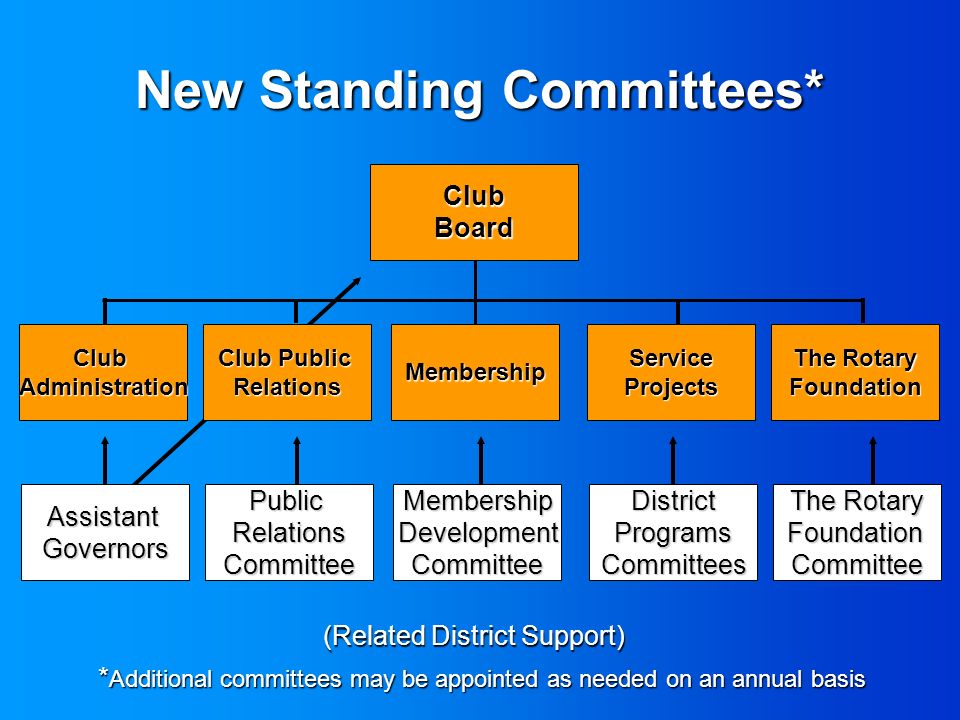 New Standing Committees*

Club Board

Club Administration

Club Public Relations

Membership

Service Projects

The Rotary Foundation

Assistant Governors

Public Relations Committee

Membership Development Committee

District Programs Committees

The Rotary Foundation Committee

(Related District Support)

*Additional committees may be appointed as needed on an annual basis